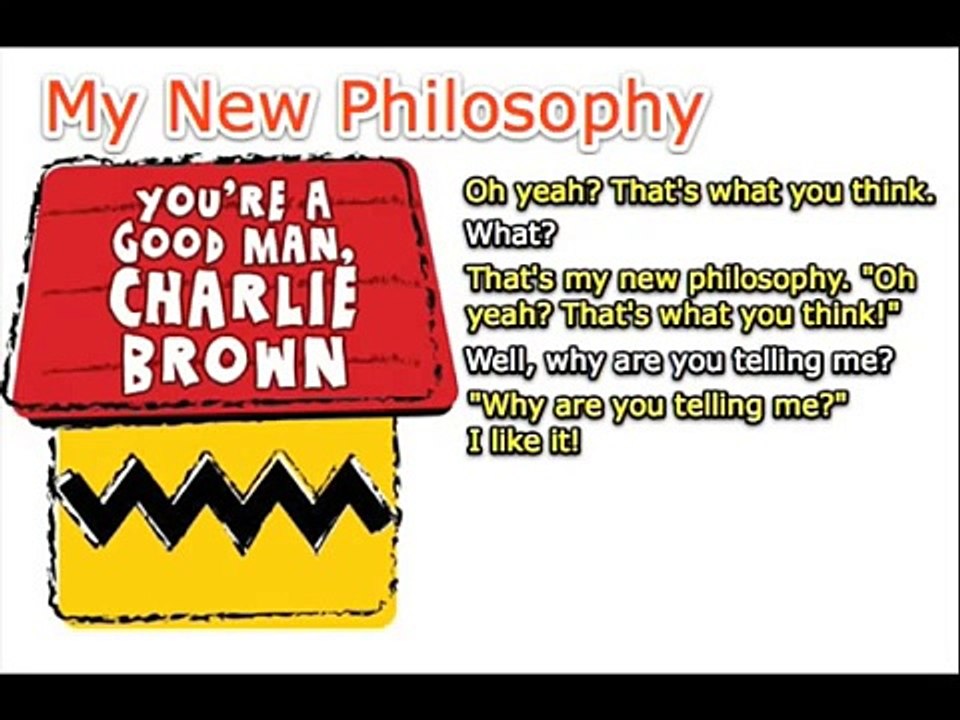 My New Philosophy

YOU'RE A GOOD MAN, CHARLIE BROWN

Oh yeah? That's what you think.
What?
That's my new philosophy. "Oh yeah? That's what you think!"
Well, why are you telling me?
"Why are you telling me?"
I like it!